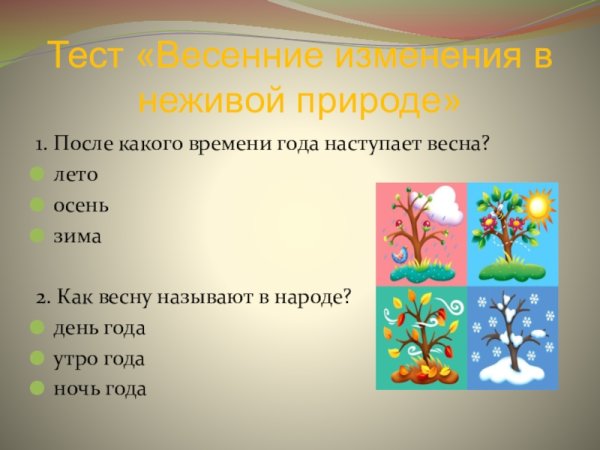 Тест «Весенние изменения в неживой природе»

1. После какого времени года наступает весна?
лето
осень
зима

2. Как весну называют в народе?
день года
утро года
ночь года